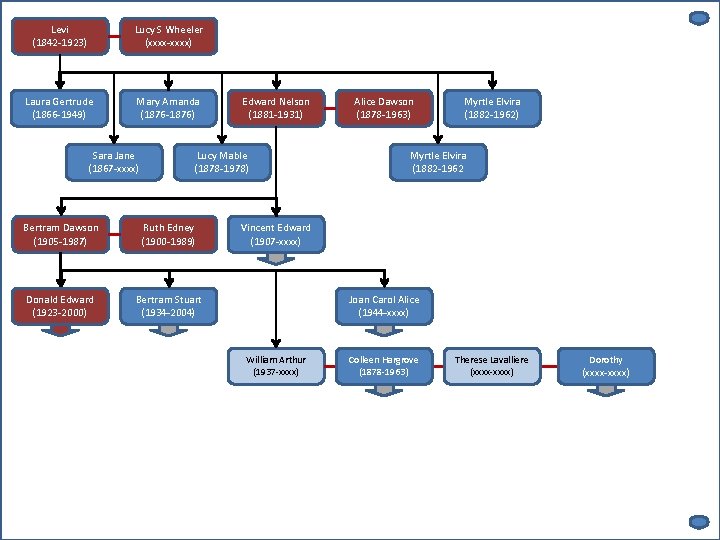 Levi
(1842-1923)

Lucy S Wheeler
(xxxx-xxxx)

Laura Gertrude
(1866-1949)

Mary Amanda
(1876-1876)

Edward Nelson
(1881-1931)

Alice Dawson
(1878-1963)

Myrtle Elvira
(1882-1962)

Sara Jane
(1867-xxxx)

Lucy Mable
(1878-1978)

Myrtle Elvira
(1882-1962

Bertram Dawson
(1905-1987)

Ruth Edney
(1900-1989)

Vincent Edward
(1907-xxxx)

Donald Edward
(1923-2000)

Bertram Stuart
(1934-2004)

Joan Carol Alice
(1944-xxxx)

William Arthur
(1937-xxxx)

Colleen Hargrove
(1878-1963)

Therese Lavalliere
(xxxx-xxxx)

Dorothy
(xxxx-xxxx)